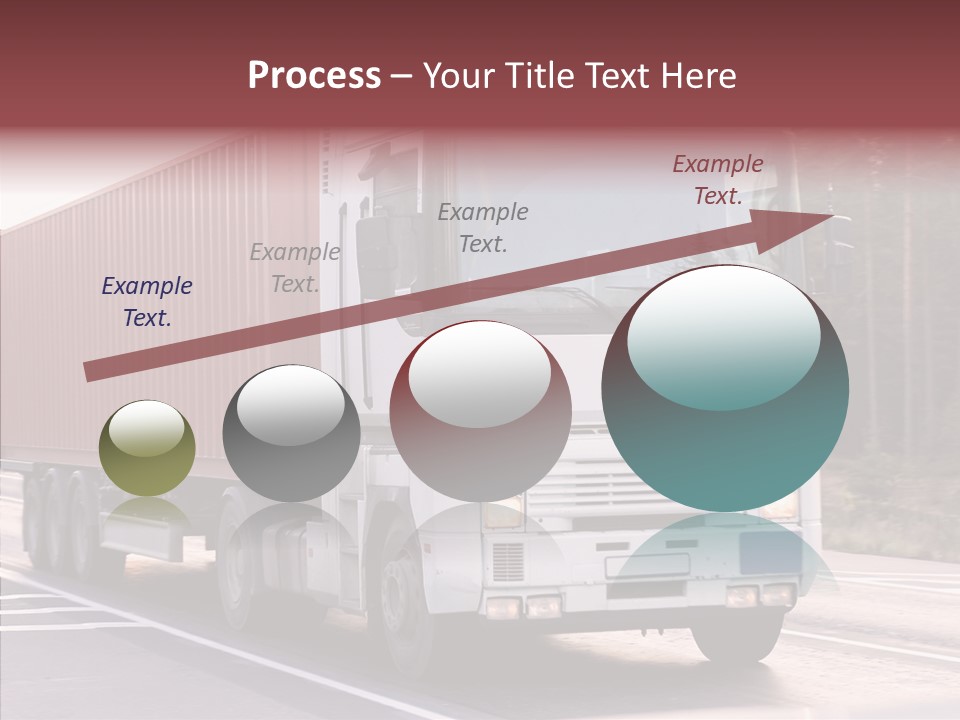 Process – Your Title Text Here

Example Text.

Example Text.

Example Text.

Example Text.